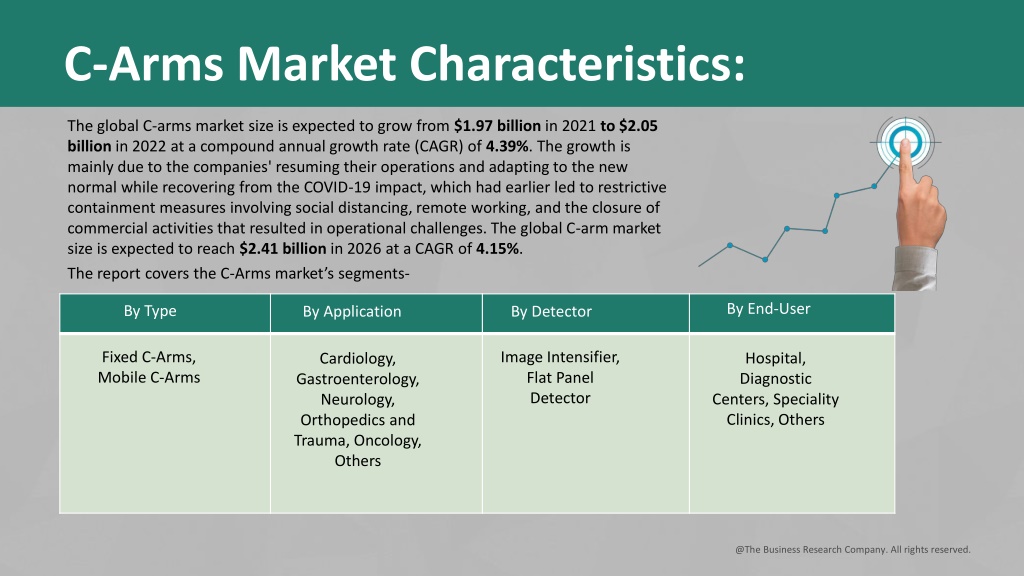 C-Arms Market Characteristics:

The global C-arms market size is expected to grow from $1.97 billion in 2021 to $2.05 billion in 2022 at a compound annual growth rate (CAGR) of 4.39%. The growth is mainly due to the companies' resuming their operations and adapting to the new normal while recovering from the COVID-19 impact, which had earlier led to restrictive containment measures involving social distancing, remote working, and the closure of commercial activities that resulted in operational challenges. The global C-arm market size is expected to reach $2.41 billion in 2026 at a CAGR of 4.15%.

The report covers the C-Arms market's segments-

| By Type | By Application | By Detector | By End-User |
|---|---|---|---|
| Fixed C-Arms, Mobile C-Arms | Cardiology, Gastroenterology, Neurology, Orthopedics and Trauma, Oncology, Others | Image Intensifier, Flat Panel Detector | Hospital, Diagnostic Centers, Speciality Clinics, Others |

@The Business Research Company. All rights reserved.